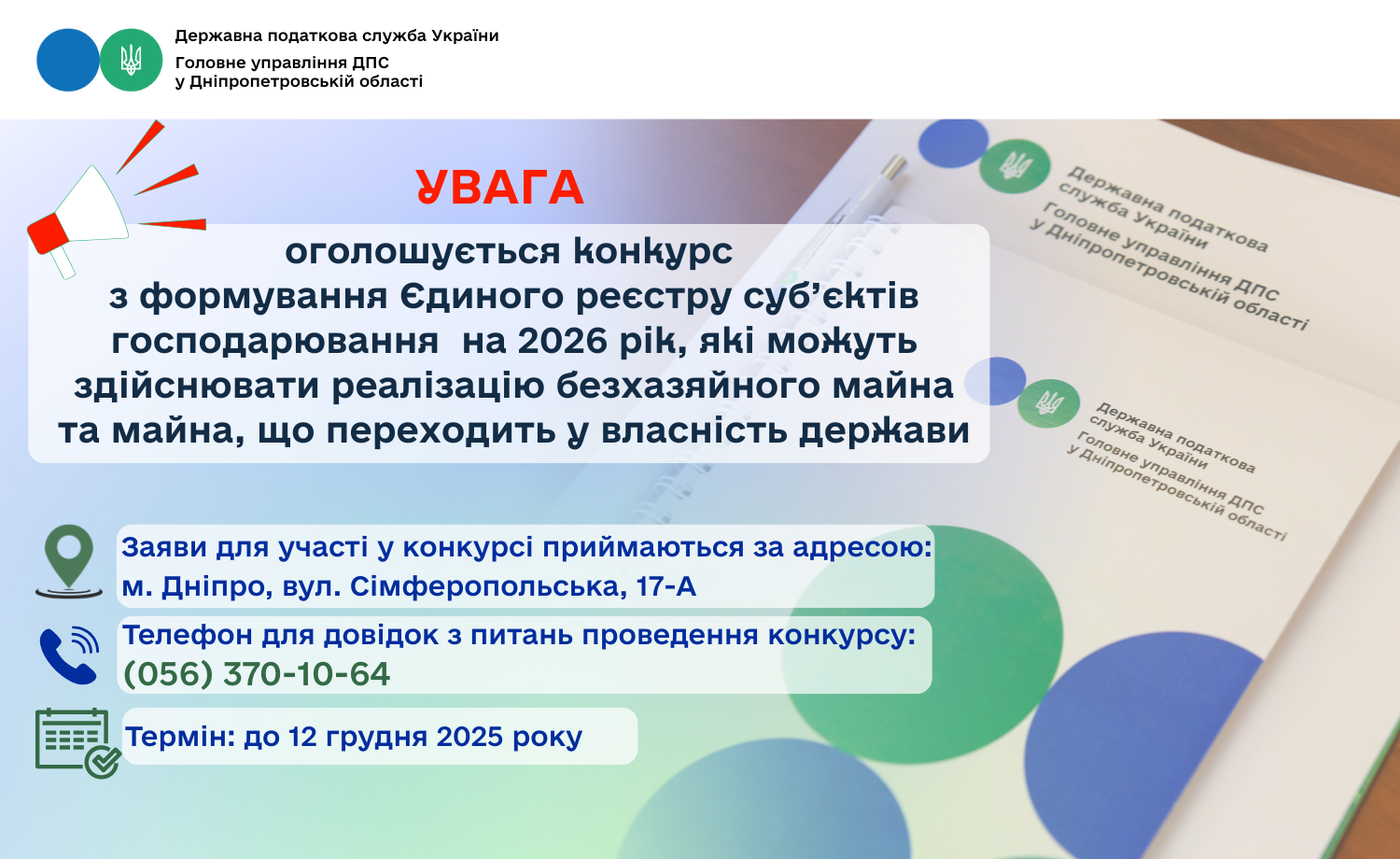 Державна податкова служба України
Головне управління ДПС
у Дніпропетровській області

УВАГА

оголошується конкурс
з формування Єдиного реєстру суб'єктів господарювання на 2026 рік, які можуть здійснювати реалізацію безхазяйного майна та майна, що переходить у власність держави

Державна податкова служба України
Головне управління ДПС
у Дніпропетровській області

Державна податкова служба України
Головне управління ДПС
у Дніпропетровській області

Заяви для участі у конкурсі приймаються за адресою:
м. Дніпро, вул. Сімферопольська, 17-А

Телефон для довідок з питань проведення конкурсу:
(056) 370-10-64

Термін: до 12 грудня 2025 року